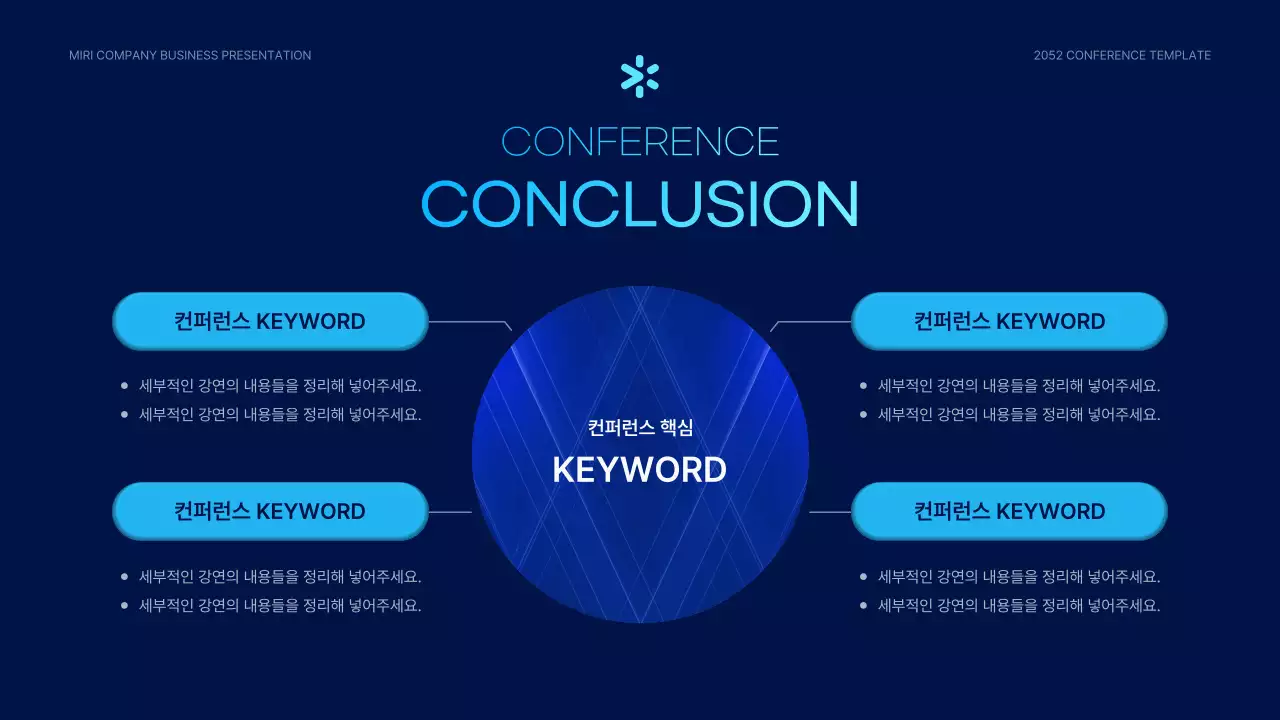 MIRI COMPANY BUSINESS PRESENTATION

2052 CONFERENCE TEMPLATE

CONFERENCE
CONCLUSION

컨퍼런스 KEYWORD

- 세부적인 강연의 내용들을 정리해 넣어주세요.
- 세부적인 강연의 내용들을 정리해 넣어주세요.

컨퍼런스 KEYWORD

- 세부적인 강연의 내용들을 정리해 넣어주세요.
- 세부적인 강연의 내용들을 정리해 넣어주세요.

컨퍼런스 핵심
KEYWORD

컨퍼런스 KEYWORD

- 세부적인 강연의 내용들을 정리해 넣어주세요.
- 세부적인 강연의 내용들을 정리해 넣어주세요.

컨퍼런스 KEYWORD

- 세부적인 강연의 내용들을 정리해 넣어주세요.
- 세부적인 강연의 내용들을 정리해 넣어주세요.